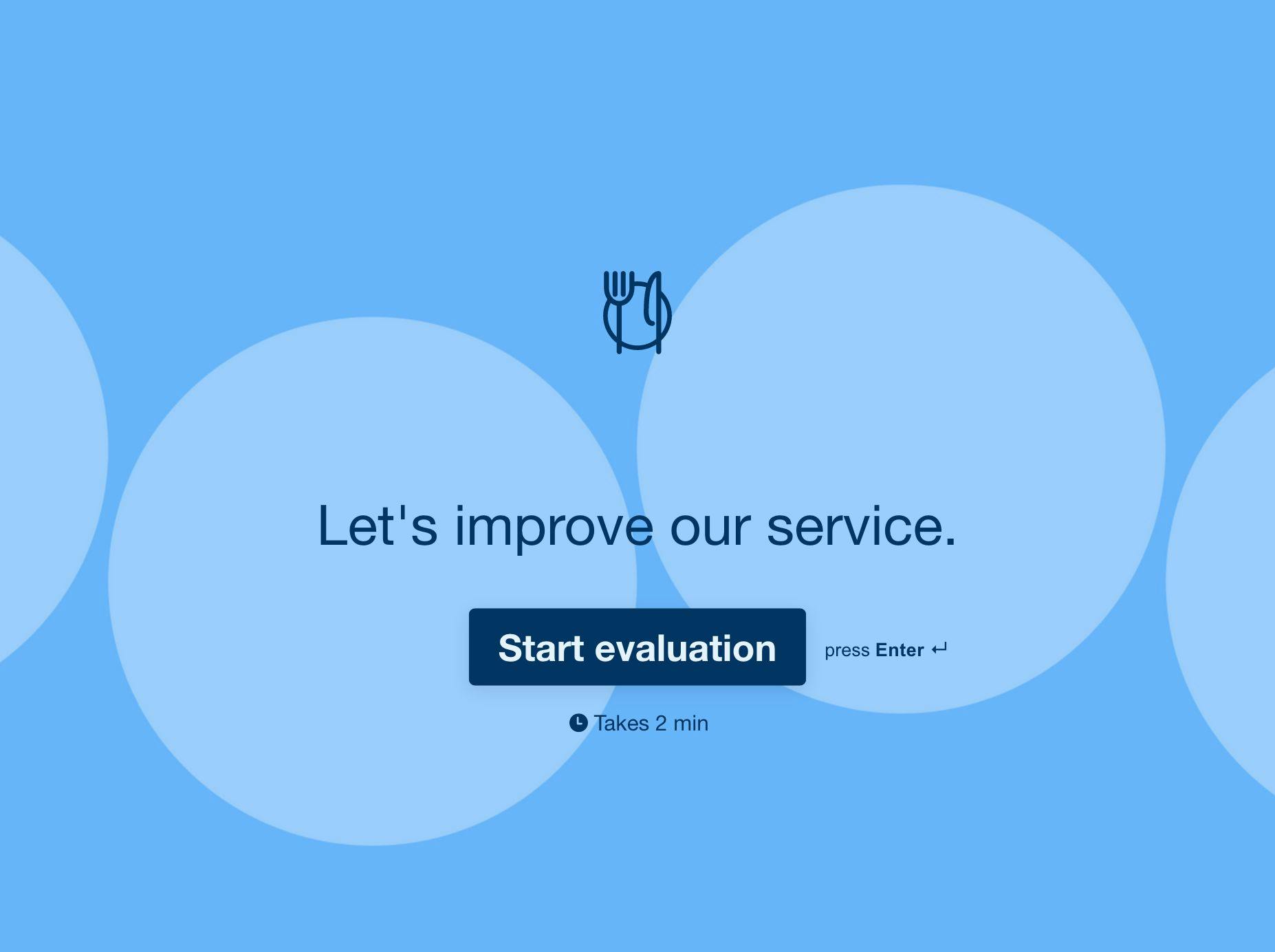 Let's improve our service.

Start evaluation

press Enter ↵

Takes 2 min